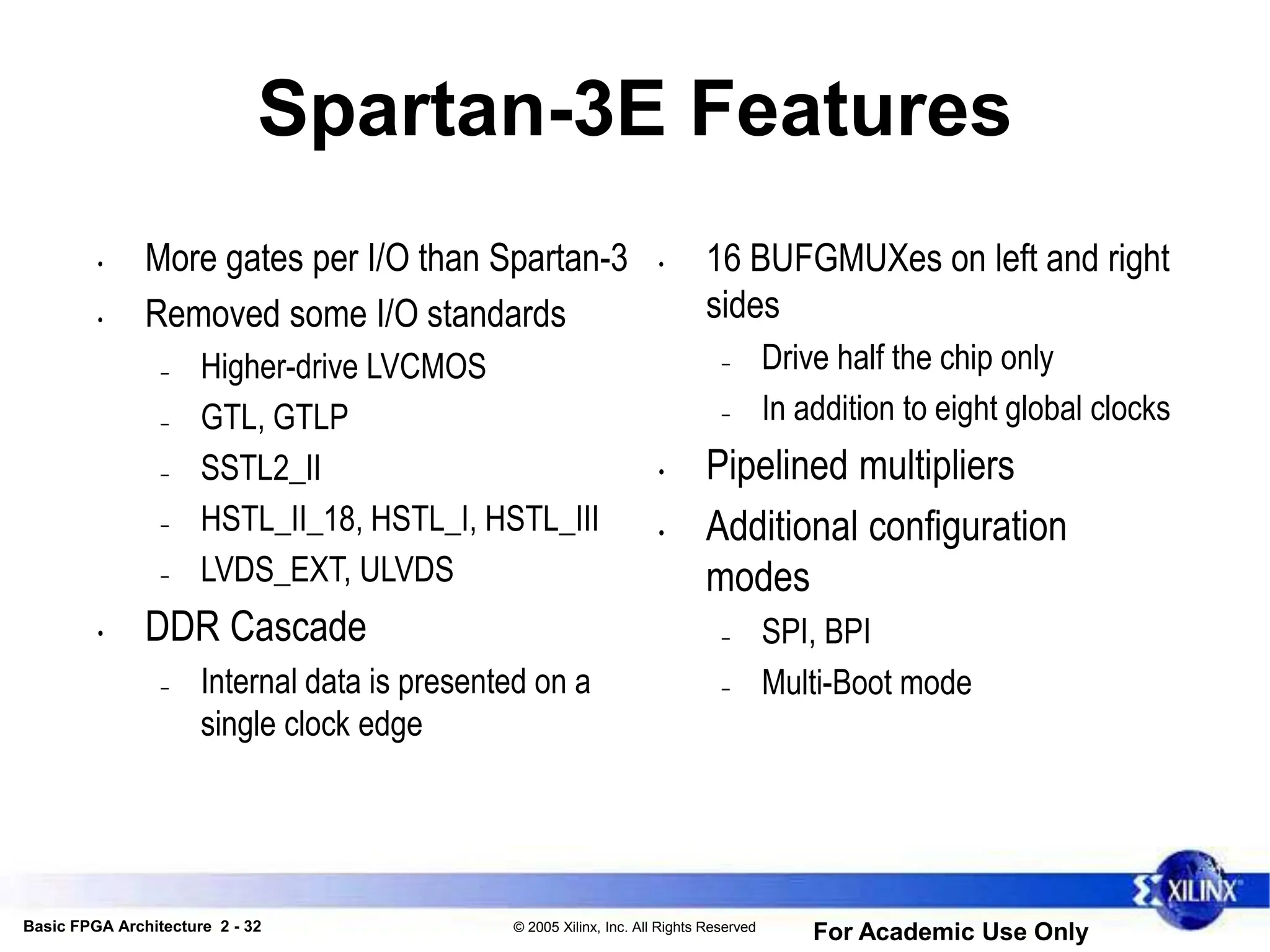 Spartan-3E Features

• More gates per I/O than Spartan-3
• Removed some I/O standards
– Higher-drive LVCMOS
– GTL, GTLP
– SSTL2_II
– HSTL_II_18, HSTL_I, HSTL_III
– LVDS_EXT, ULVDS
• DDR Cascade
– Internal data is presented on a single clock edge

• 16 BUFGMUXes on left and right sides
– Drive half the chip only
– In addition to eight global clocks
• Pipelined multipliers
• Additional configuration modes
– SPI, BPI
– Multi-Boot mode

XILINX

Basic FPGA Architecture 2 - 32

© 2005 Xilinx, Inc. All Rights Reserved

For Academic Use Only